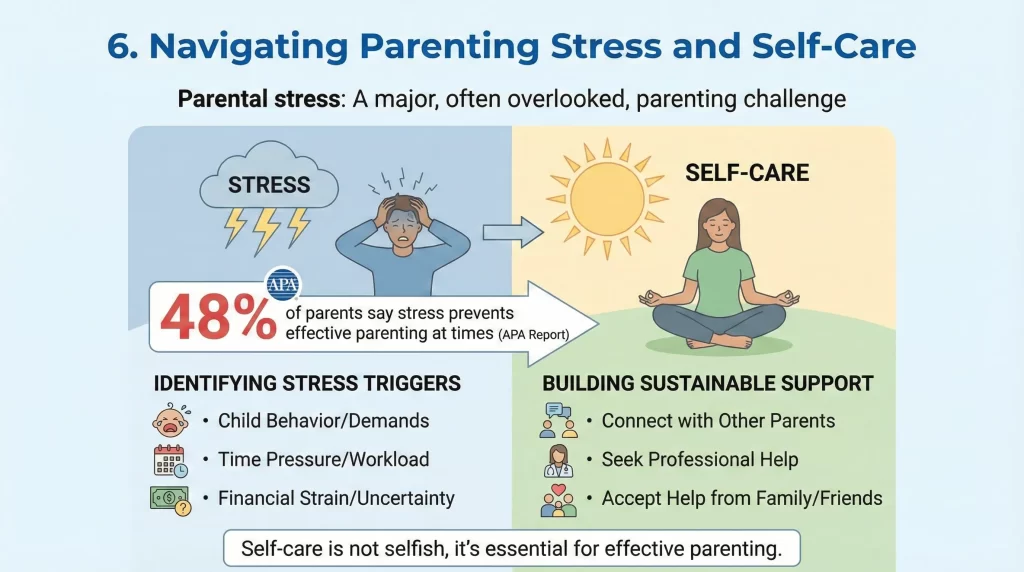 6. Navigating Parenting Stress and Self-Care

Parental stress: A major, often overlooked, parenting challenge

STRESS

SELF-CARE

APA

48% of parents say stress prevents effective parenting at times (APA Report)

IDENTIFYING STRESS TRIGGERS
• Child Behavior/Demands
• Time Pressure/Workload
• Financial Strain/Uncertainty

BUILDING SUSTAINABLE SUPPORT
• Connect with Other Parents
• Seek Professional Help
• Accept Help from Family/Friends

Self-care is not selfish, it's essential for effective parenting.